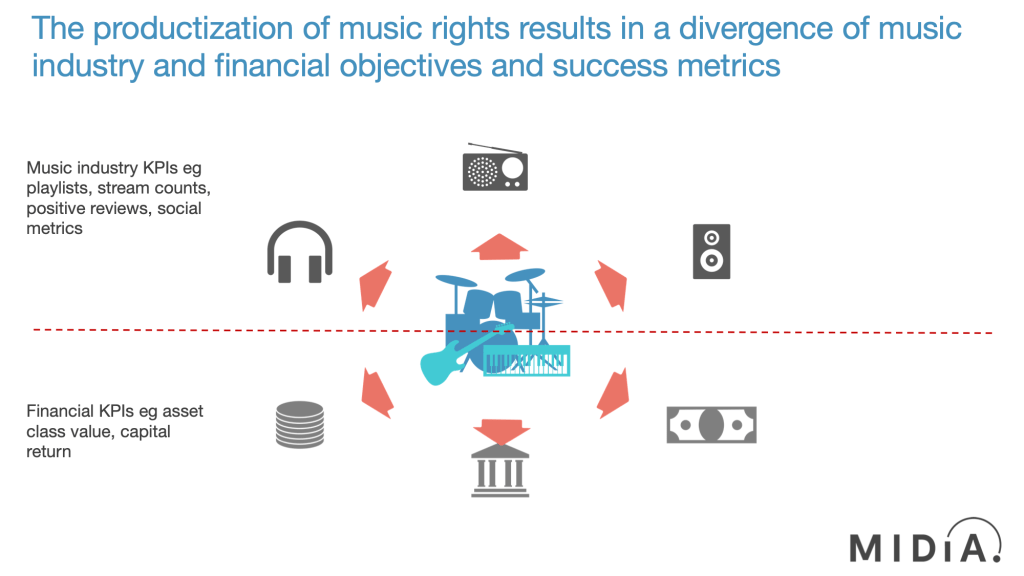 The productization of music rights results in a divergence of music industry and financial objectives and success metrics

Music industry KPIs eg playlists, stream counts, positive reviews, social metrics

Financial KPIs eg asset class value, capital return

MIDiA.